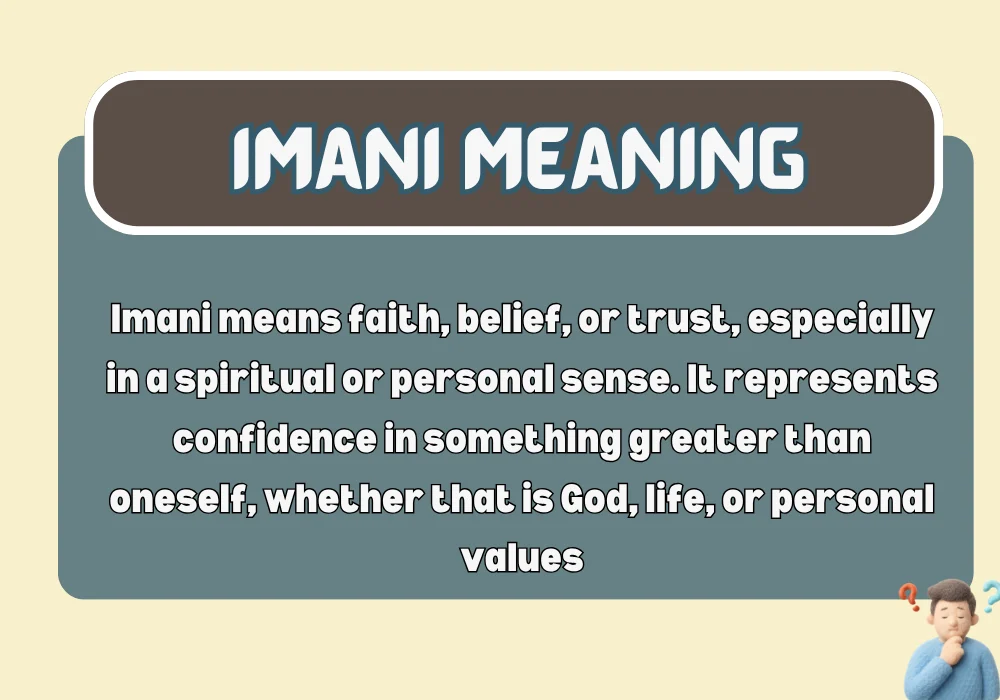 IMANI MEANING

Imani means faith, belief, or trust, especially in a spiritual or personal sense. It represents confidence in something greater than oneself, whether that is God, life, or personal values